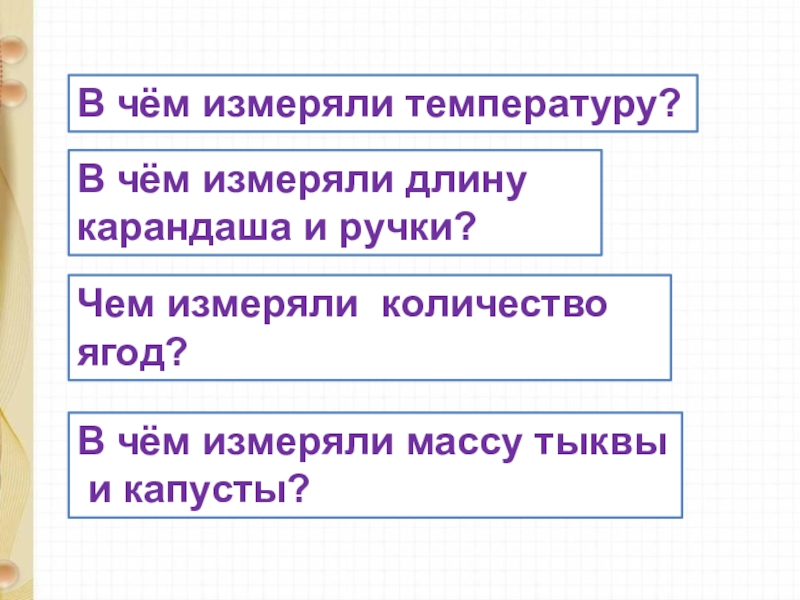 В чём измеряли температуру?

В чём измеряли длину карандаша и ручки?

Чем измеряли количество ягод?

В чём измеряли массу тыквы и капусты?